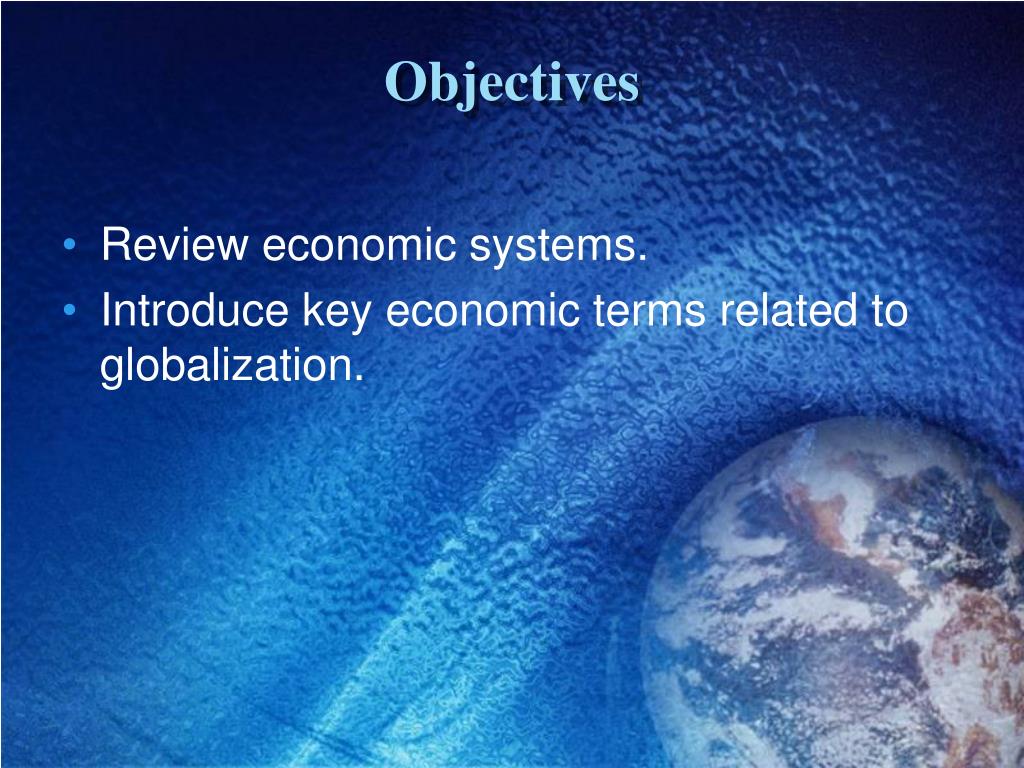 Objectives

• Review economic systems.
• Introduce key economic terms related to globalization.